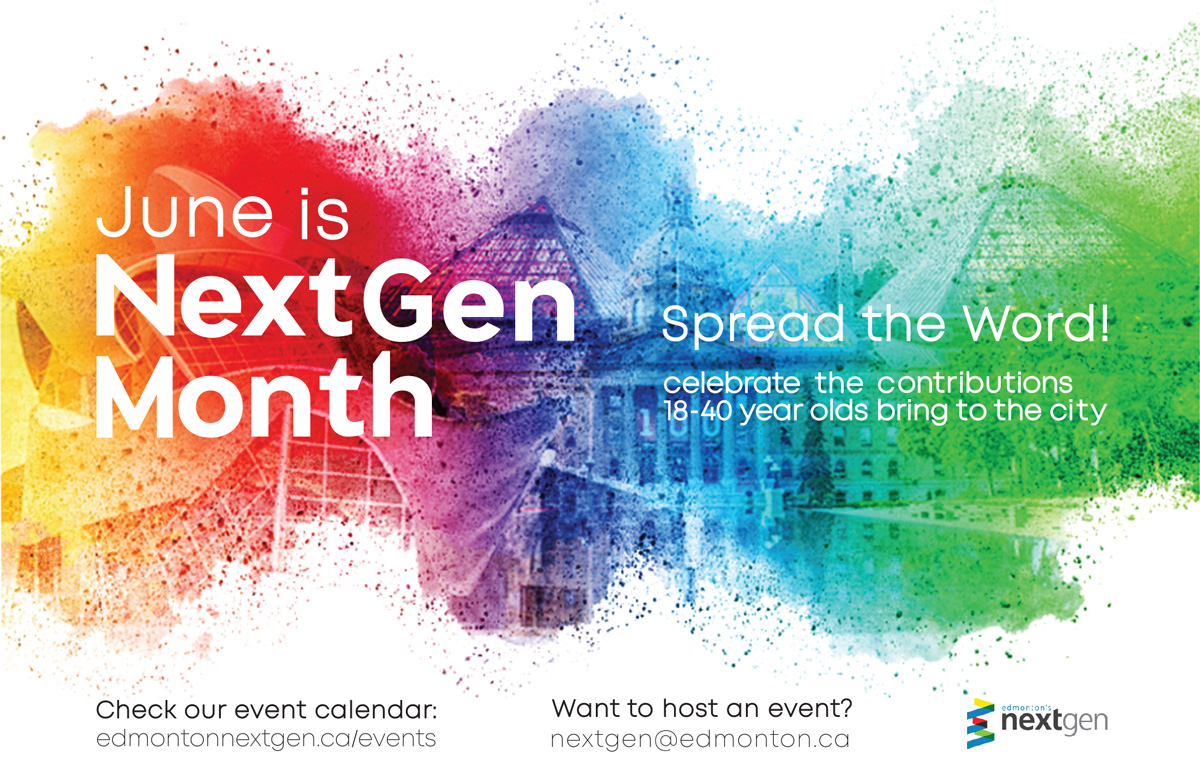 June is
NextGen
Month

Spread the Word!

celebrate the contributions
18-40 year olds bring to the city

Check our event calendar:
edmontonnextgen.ca/events

Want to host an event?
nextgen@edmonton.ca

edmonton's
nextgen